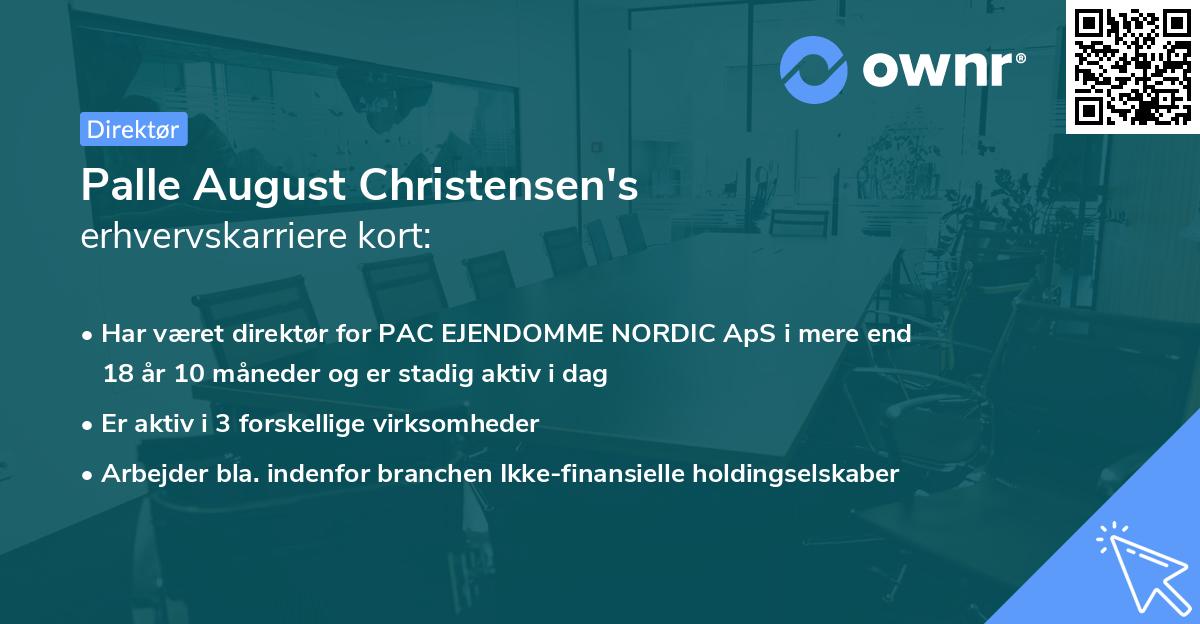 ownr®

Direktør

Palle August Christensen's
erhvervskarriere kort:

• Har været direktør for PAC EJENDOMME NORDIC ApS i mere end 18 år 10 måneder og er stadig aktiv i dag

• Er aktiv i 3 forskellige virksomheder

• Arbejder bla. indenfor branchen Ikke-finansielle holdingselskaber